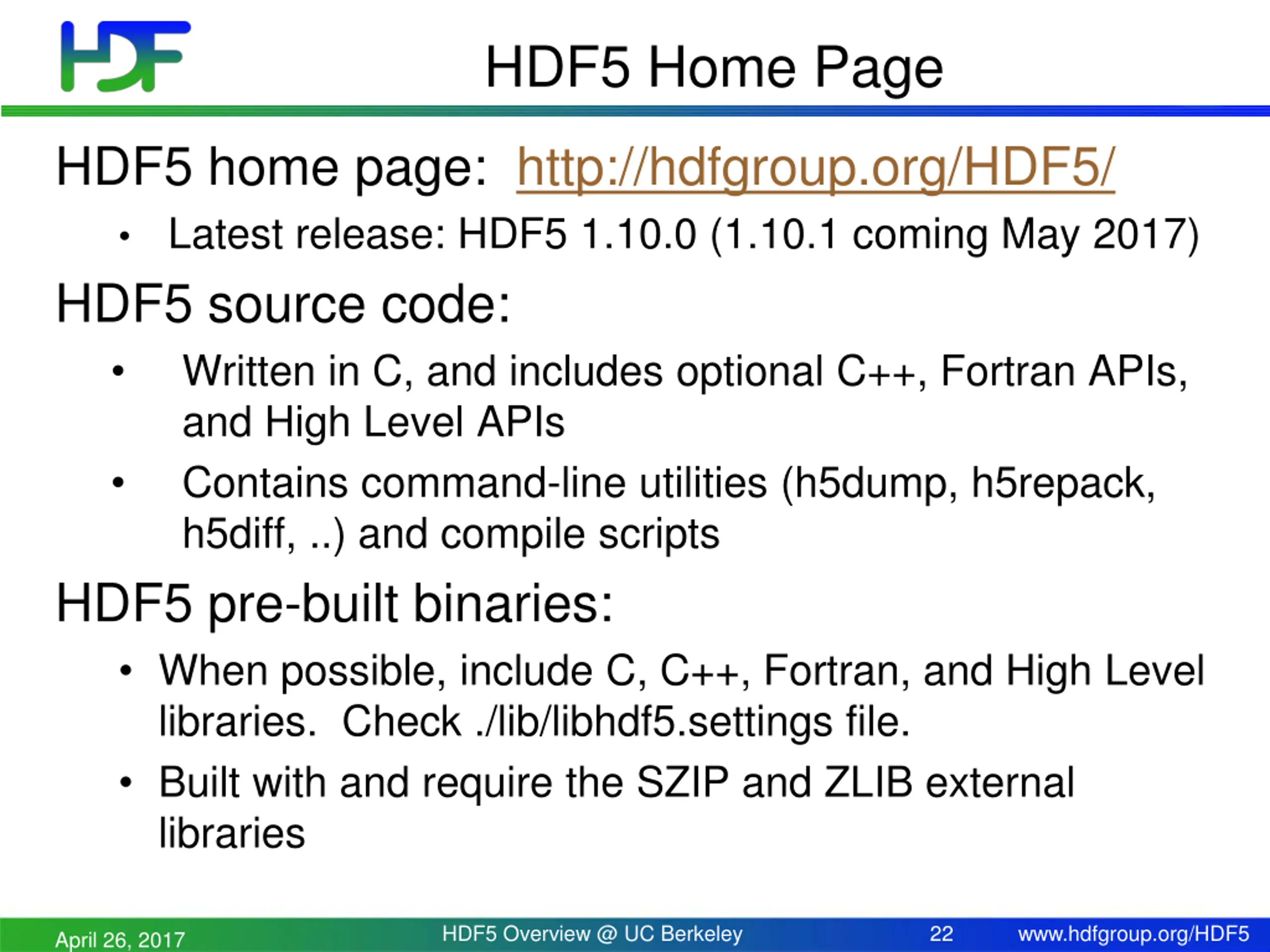 HDF

HDF5 Home Page

HDF5 home page: http://hdfgroup.org/HDF5/

• Latest release: HDF5 1.10.0 (1.10.1 coming May 2017)

HDF5 source code:

• Written in C, and includes optional C++, Fortran APIs, and High Level APIs

• Contains command-line utilities (h5dump, h5repack, h5diff, ..) and compile scripts

HDF5 pre-built binaries:

• When possible, include C, C++, Fortran, and High Level libraries. Check ./lib/libhdf5.settings file.

• Built with and require the SZIP and ZLIB external libraries

April 26, 2017 HDF5 Overview @ UC Berkeley 22 www.hdfgroup.org/HDF5